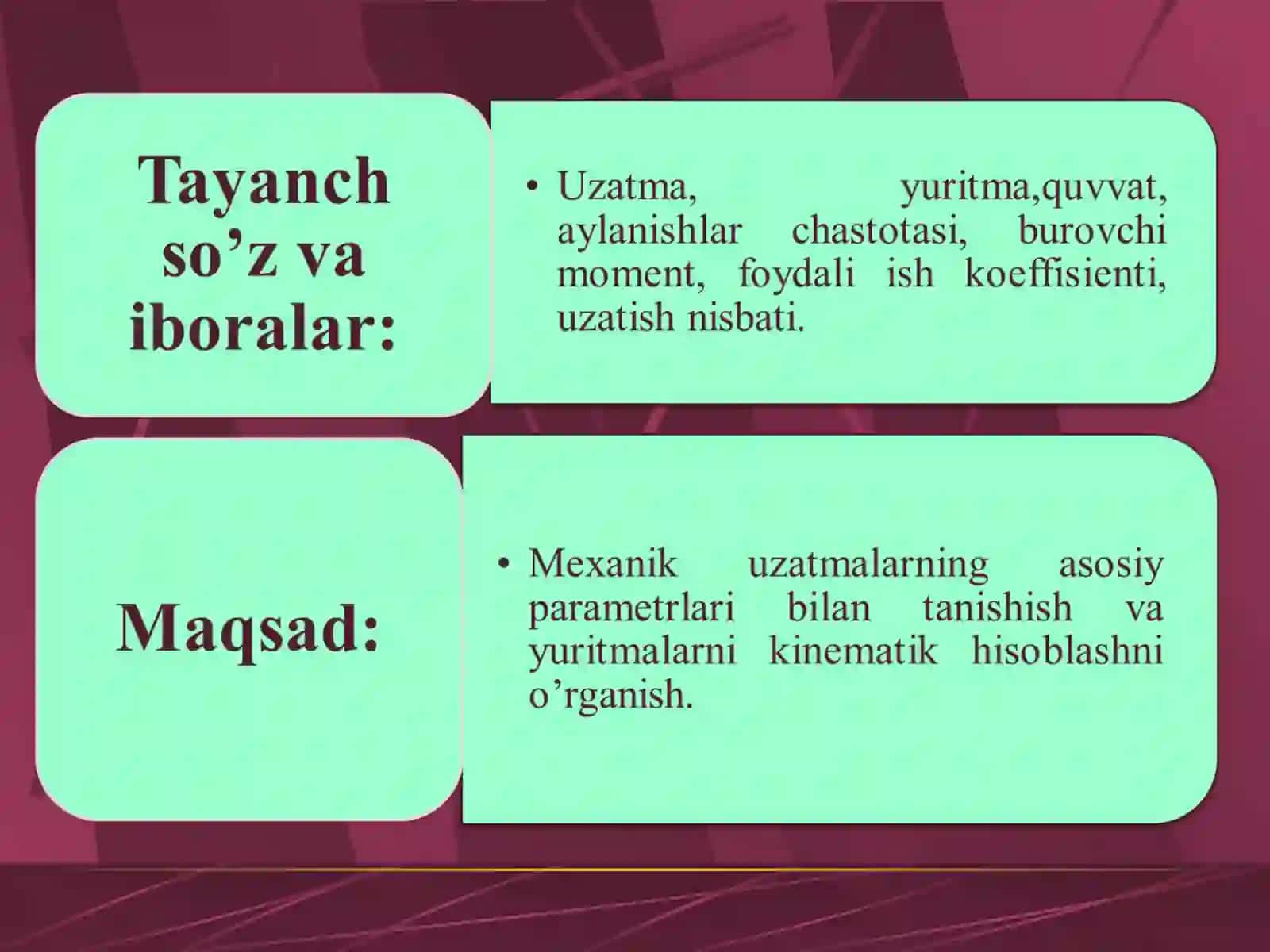 Tayanch so’z va iboralar:

• Uzatma, yuritma,quvvat, aylanishlar chastotasi, burovchi moment, foydali ish koeffisienti, uzatish nisbati.

Maqsad:

• Mexanik uzatmalarning asosiy parametrlari bilan tanishish va yuritmalarni kinematik hisoblashni o’rganish.